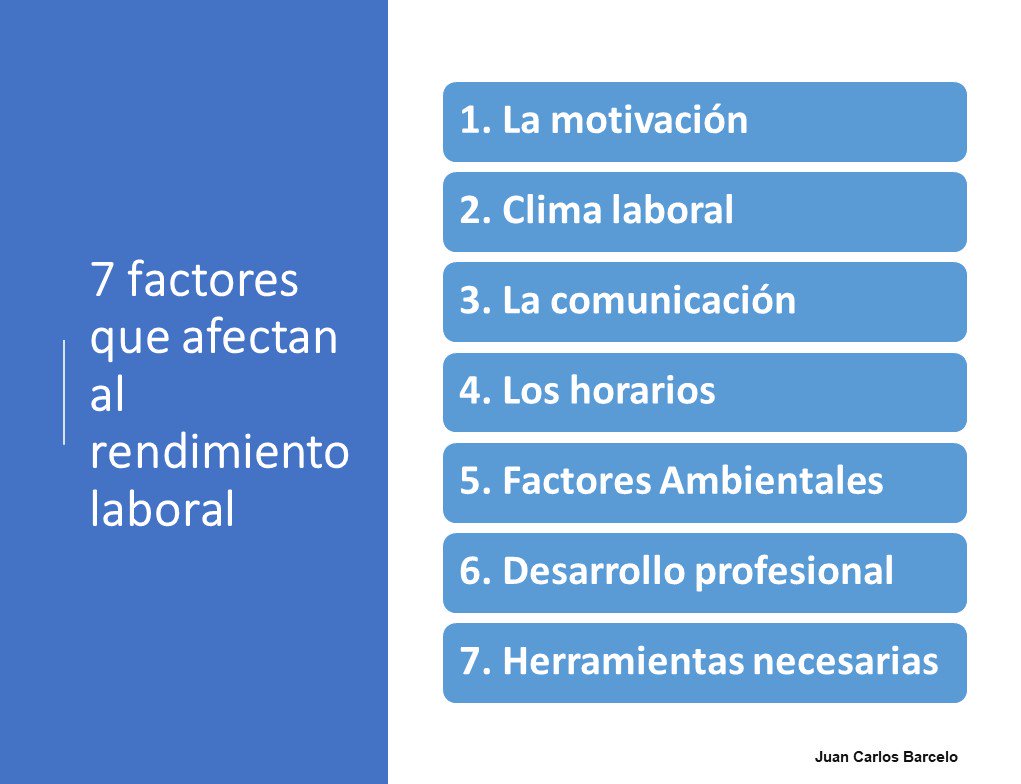 7 factores que afectan al rendimiento laboral

1. La motivación

2. Clima laboral

3. La comunicación

4. Los horarios

5. Factores Ambientales

6. Desarrollo profesional

7. Herramientas necesarias

Juan Carlos Barcelo